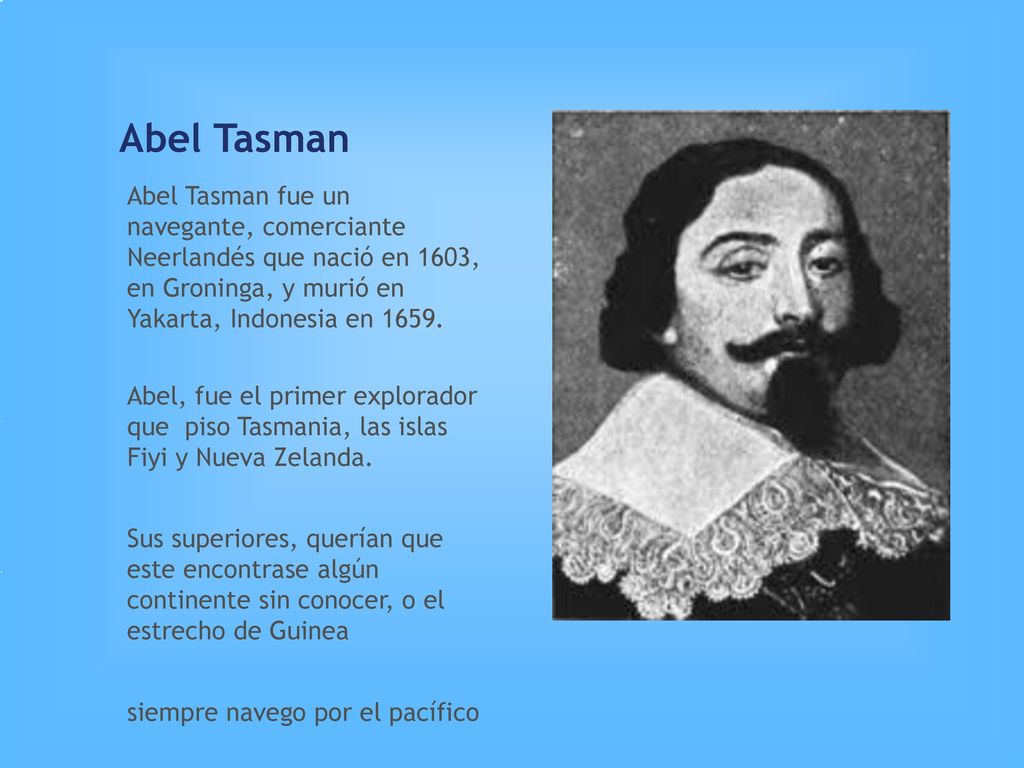 Abel Tasman

Abel Tasman fue un navegante, comerciante Neerlandés que nació en 1603, en Groninga, y murió en Yakarta, Indonesia en 1659.

Abel, fue el primer explorador que piso Tasmania, las islas Fiyi y Nueva Zelanda.

Sus superiores, querían que este encontrase algún continente sin conocer, o el estrecho de Guinea

siempre navego por el pacífico